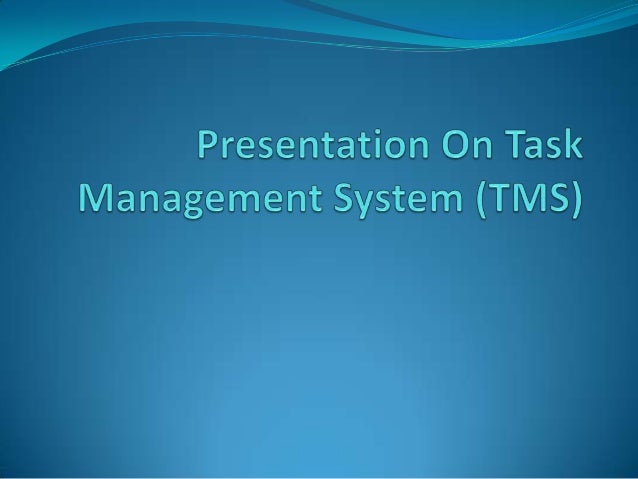 Presentation On Task Management System (TMS)